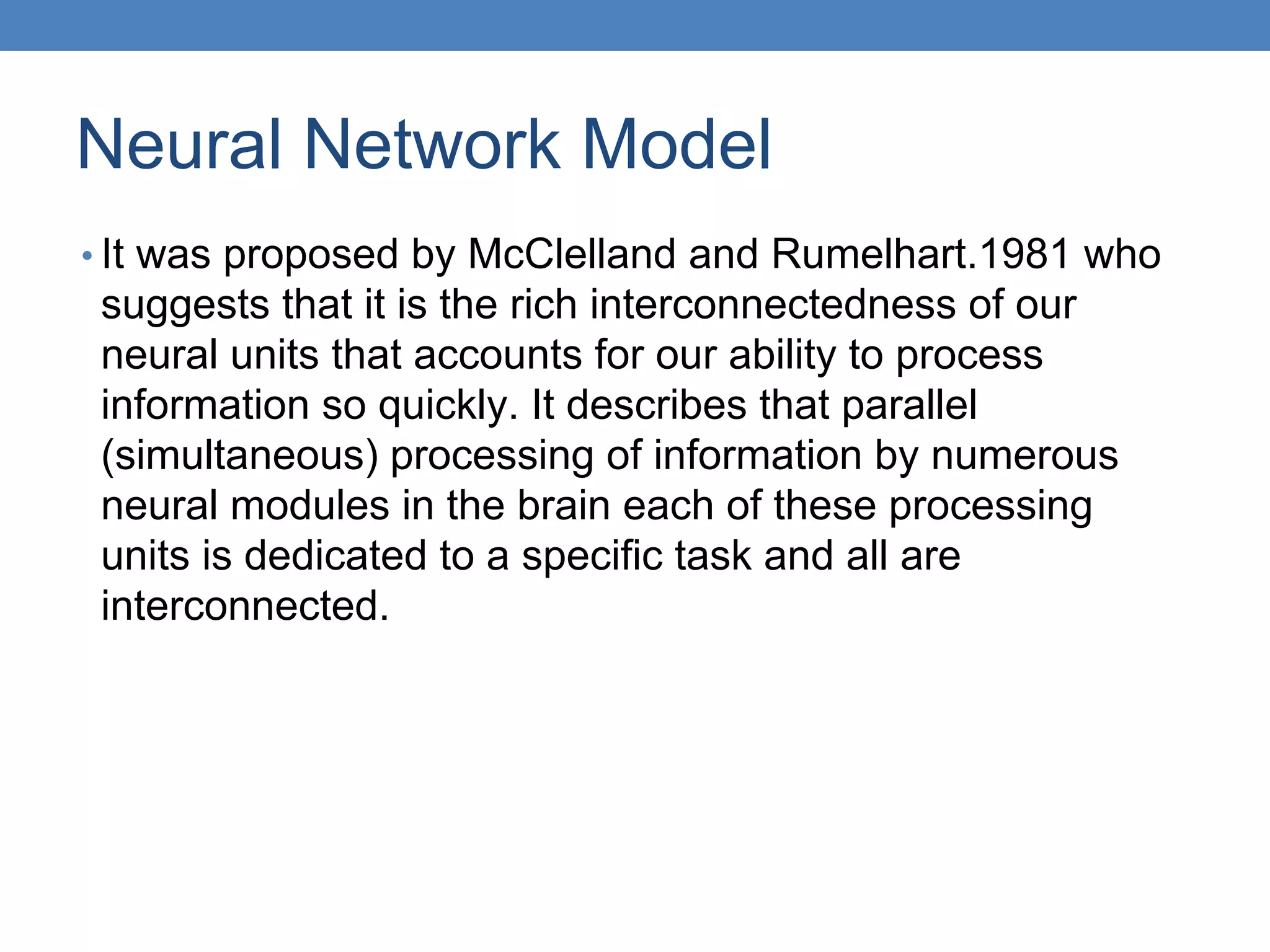 Neural Network Model

• It was proposed by McClelland and Rumelhart.1981 who suggests that it is the rich interconnectedness of our neural units that accounts for our ability to process information so quickly. It describes that parallel (simultaneous) processing of information by numerous neural modules in the brain each of these processing units is dedicated to a specific task and all are interconnected.